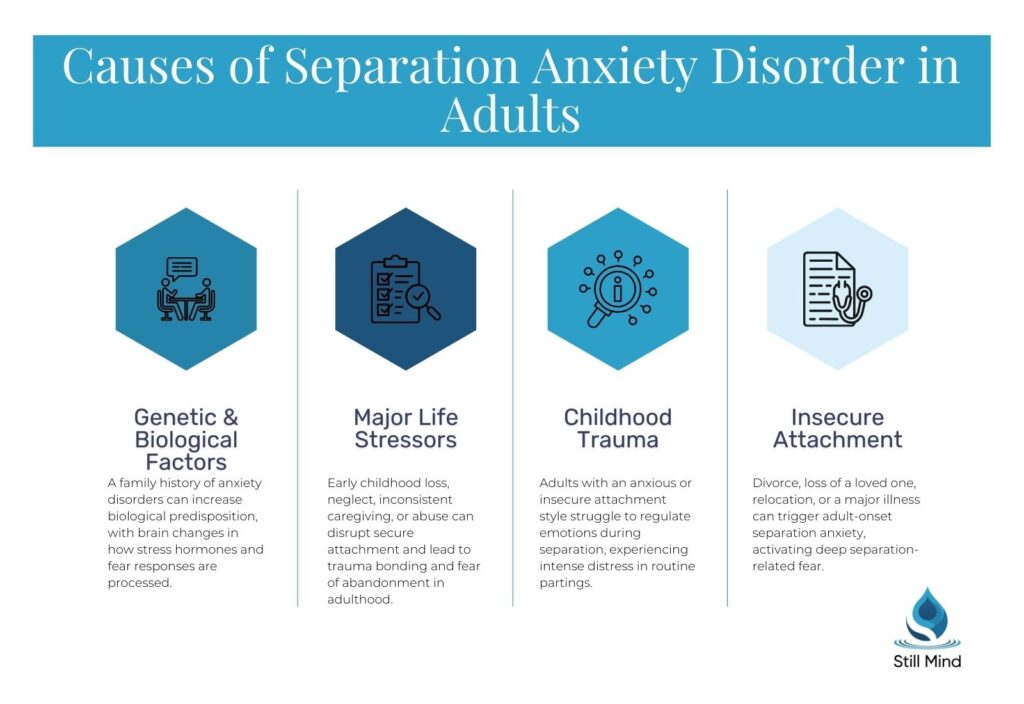 Causes of Separation Anxiety Disorder in Adults

Genetic & Biological Factors

A family history of anxiety disorders can increase biological predisposition, with brain changes in how stress hormones and fear responses are processed.

Major Life Stressors

Early childhood loss, neglect, inconsistent caregiving, or abuse can disrupt secure attachment and lead to trauma bonding and fear of abandonment in adulthood.

Childhood Trauma

Adults with an anxious or insecure attachment style struggle to regulate emotions during separation, experiencing intense distress in routine partings.

Insecure Attachment

Divorce, loss of a loved one, relocation, or a major illness can trigger adult-onset separation anxiety, activating deep separation-related fear.

Still Mind